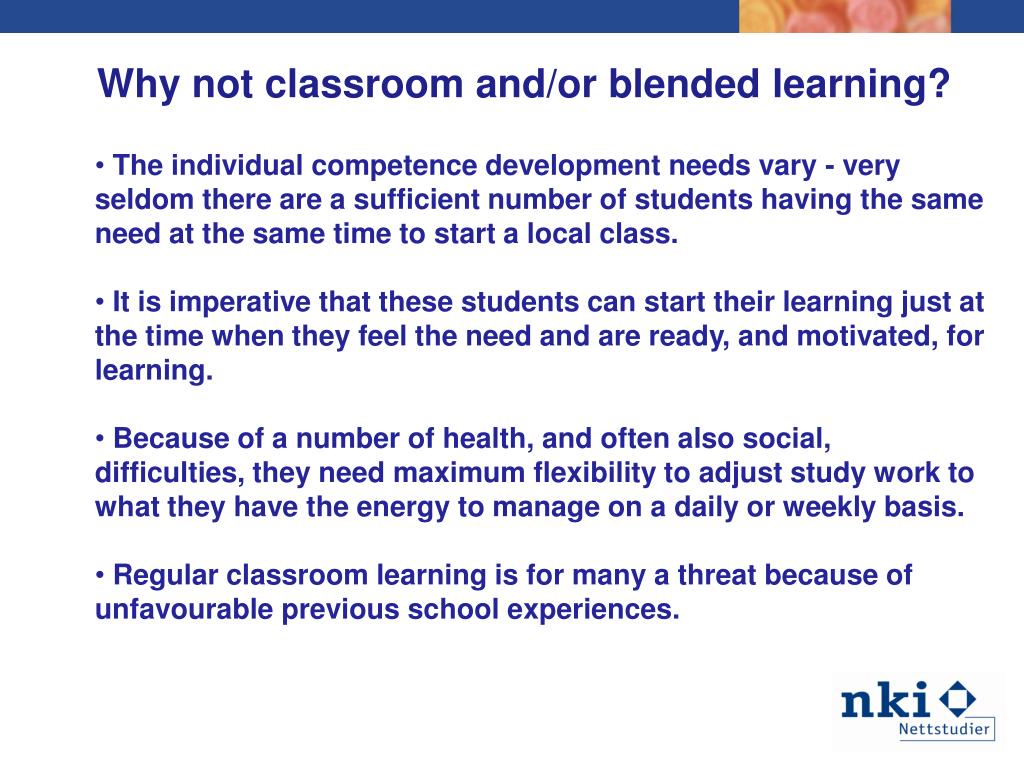 Why not classroom and/or blended learning?

• The individual competence development needs vary - very seldom there are a sufficient number of students having the same need at the same time to start a local class.

• It is imperative that these students can start their learning just at the time when they feel the need and are ready, and motivated, for learning.

• Because of a number of health, and often also social, difficulties, they need maximum flexibility to adjust study work to what they have the energy to manage on a daily or weekly basis.

• Regular classroom learning is for many a threat because of unfavourable previous school experiences.

nki
Nettstudier